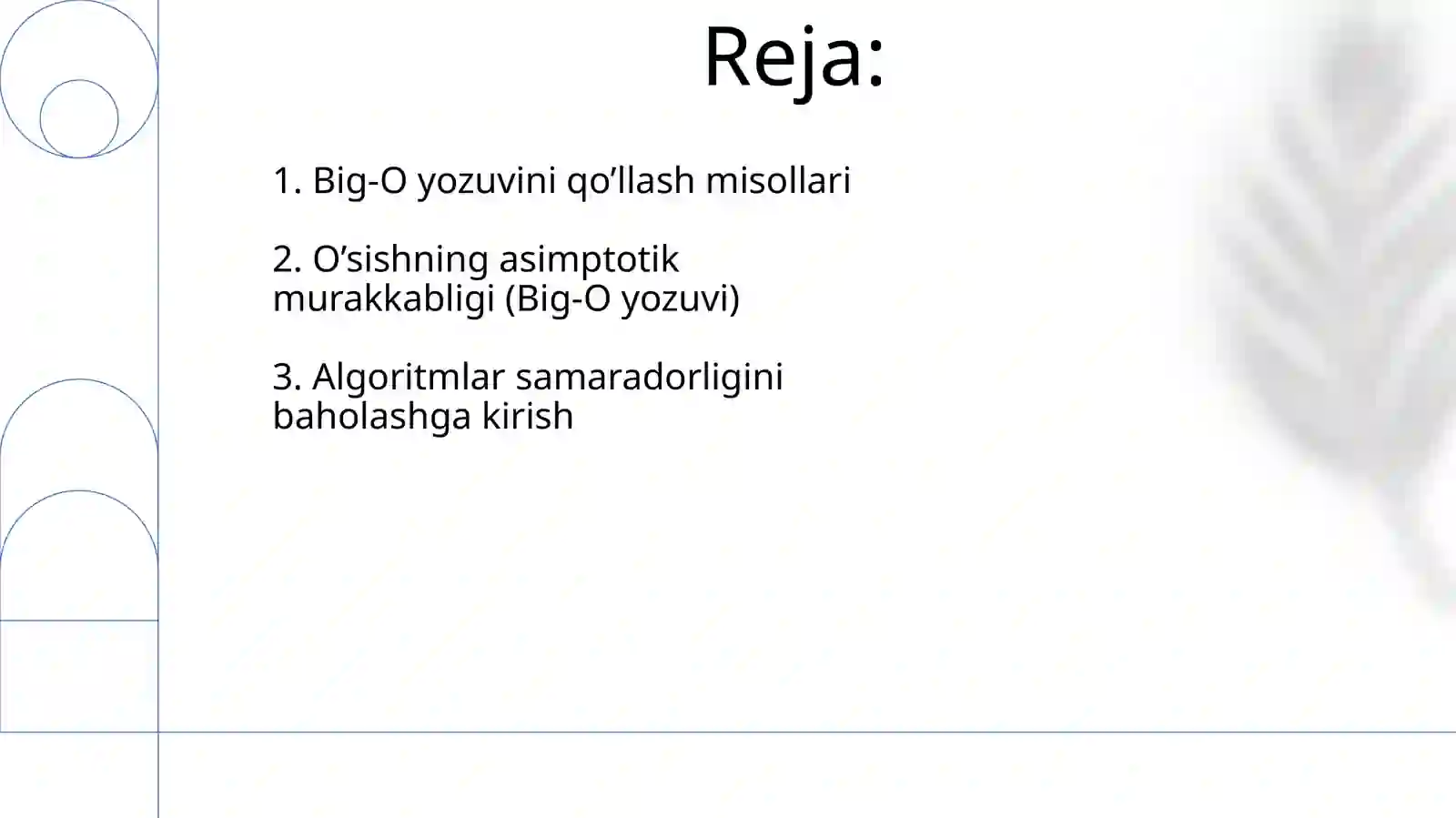 Reja:

1. Big-O yozuvini qo’llash misollari

2. O’sishning asimptotik murakkabligi (Big-O yozuvi)

3. Algoritmlar samaradorligini baholashga kirish